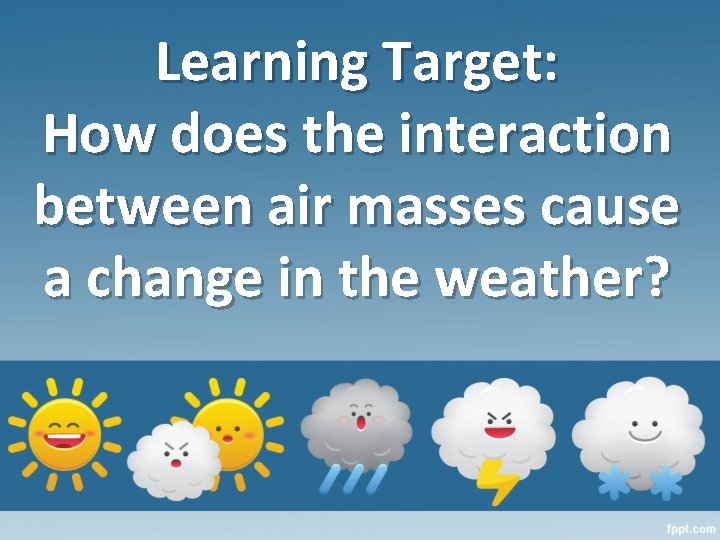 Learning Target:
How does the interaction between air masses cause a change in the weather?

fppt.com